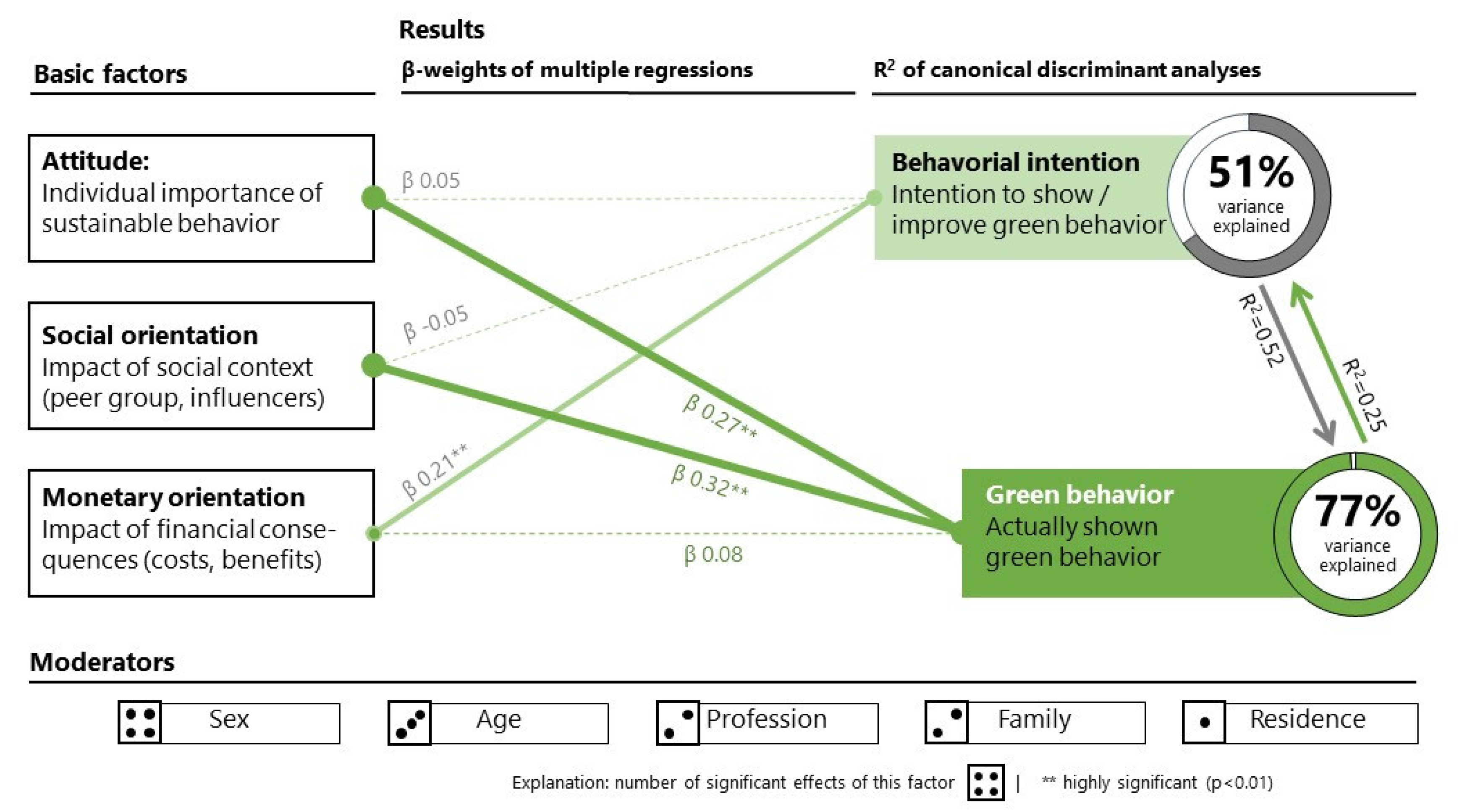 Results

Basic factors

β-weights of multiple regressions

$R^2$ of canonical discriminant analyses

Attitude:
Individual importance of sustainable behavior

Social orientation
Impact of social context (peer group, influencers)

Monetary orientation
Impact of financial consequences (costs, benefits)

β 0.05

β -0.05

β 0.21**

β 0.27**

β 0.32**

β 0.08

Behavorial intention
Intention to show / improve green behavior

51%
variance explained

$R^2$=0.52

$R^2$=0.25

Green behavior
Actually shown green behavior

77%
variance explained

Moderators

Sex

Age

Profession

Family

Residence

Explanation: number of significant effects of this factor | ** highly significant (p<0.01)